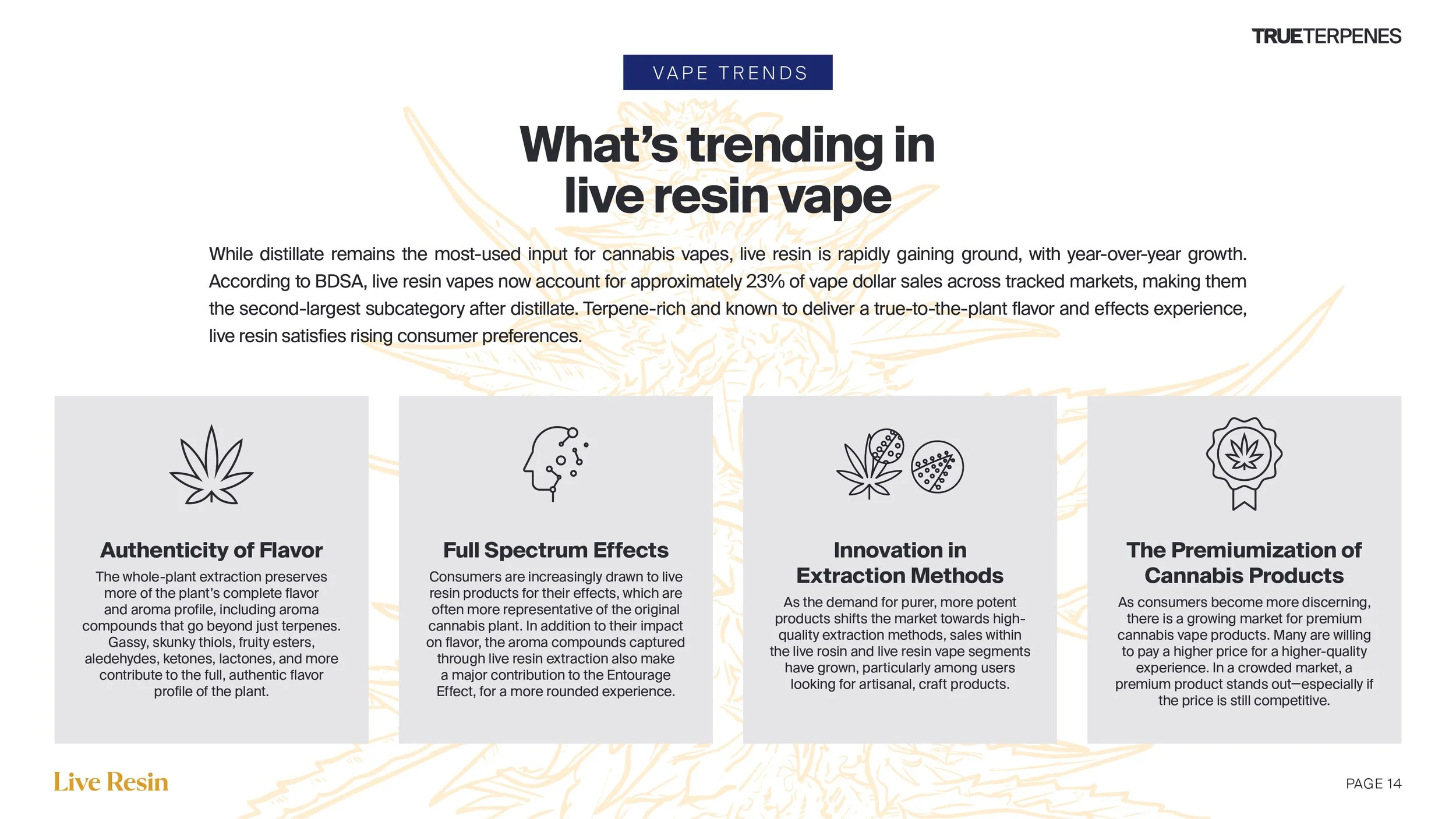 TRUETERPENES

VAPE TRENDS

What's trending in live resin vape

While distillate remains the most-used input for cannabis vapes, live resin is rapidly gaining ground, with year-over-year growth. According to BDSA, live resin vapes now account for approximately 23% of vape dollar sales across tracked markets, making them the second-largest subcategory after distillate. Terpene-rich and known to deliver a true-to-the-plant flavor and effects experience, live resin satisfies rising consumer preferences.

Authenticity of Flavor

The whole-plant extraction preserves more of the plant's complete flavor and aroma profile, including aroma compounds that go beyond just terpenes. Gassy, skunky thiols, fruity esters, aledehydes, ketones, lactones, and more contribute to the full, authentic flavor profile of the plant.

Full Spectrum Effects

Consumers are increasingly drawn to live resin products for their effects, which are often more representative of the original cannabis plant. In addition to their impact on flavor, the aroma compounds captured through live resin extraction also make a major contribution to the Entourage Effect, for a more rounded experience.

Innovation in Extraction Methods

As the demand for purer, more potent products shifts the market towards high-quality extraction methods, sales within the live rosin and live resin vape segments have grown, particularly among users looking for artisanal, craft products.

The Premiumization of Cannabis Products

As consumers become more discerning, there is a growing market for premium cannabis vape products. Many are willing to pay a higher price for a higher-quality experience. In a crowded market, a premium product stands out—especially if the price is still competitive.

Live Resin

PAGE 14